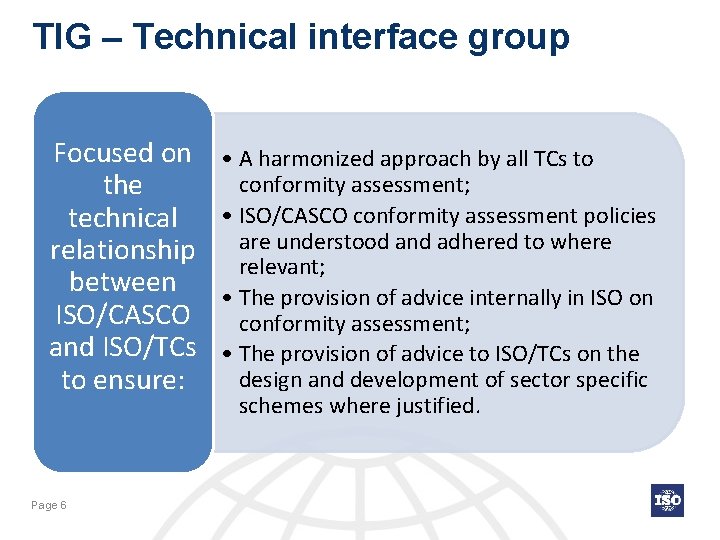 TIG – Technical interface group

Focused on the technical relationship between ISO/CASCO and ISO/TCs to ensure:

• A harmonized approach by all TCs to conformity assessment;
• ISO/CASCO conformity assessment policies are understood and adhered to where relevant;
• The provision of advice internally in ISO on conformity assessment;
• The provision of advice to ISO/TCs on the design and development of sector specific schemes where justified.

Page 6

ISO